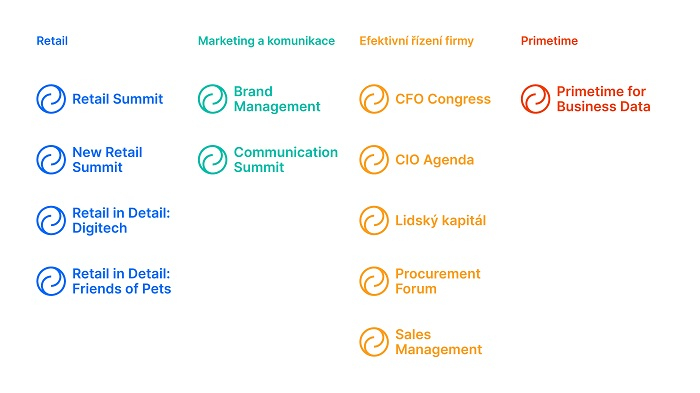 Retail

Retail Summit

New Retail Summit

Retail in Detail: Digitech

Retail in Detail: Friends of Pets

Marketing a komunikace

Brand Management

Communication Summit

Efektivní řízení firmy

CFO Congress

CIO Agenda

Lidský kapitál

Procurement Forum

Sales Management

Primetime

Primetime for Business Data